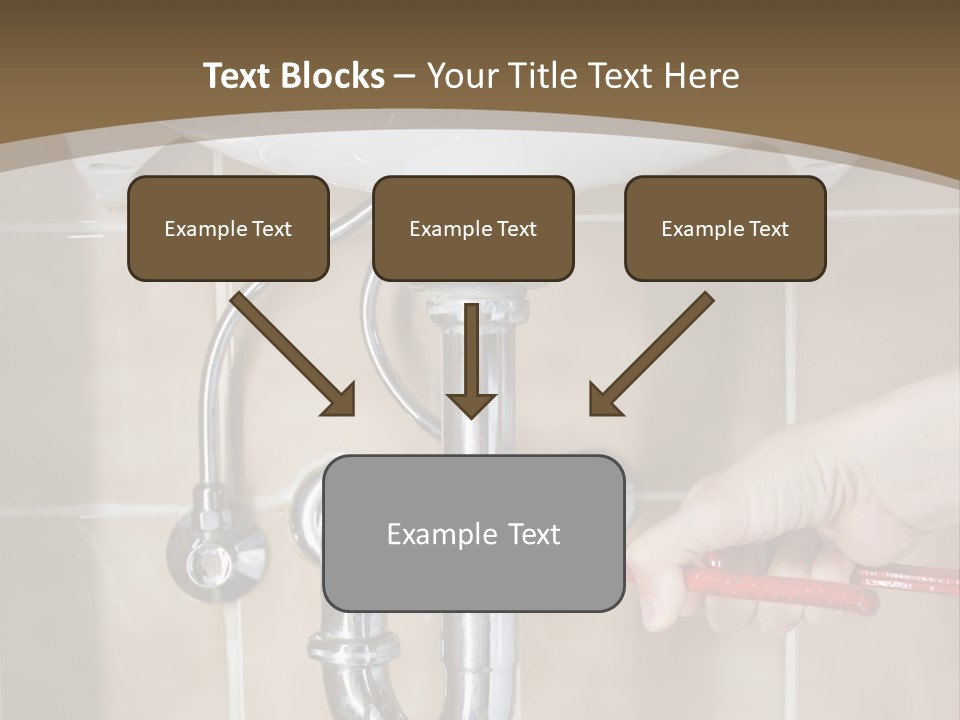 Text Blocks – Your Title Text Here

Example Text

Example Text

Example Text

Example Text